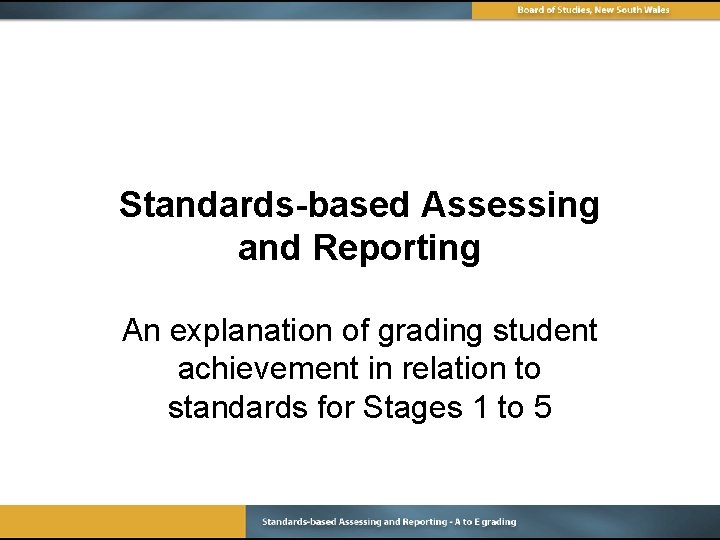 Board of Studies, New South Wales

Standards-based Assessing and Reporting

An explanation of grading student achievement in relation to standards for Stages 1 to 5

Standards-based Assessing and Reporting - A to E grading